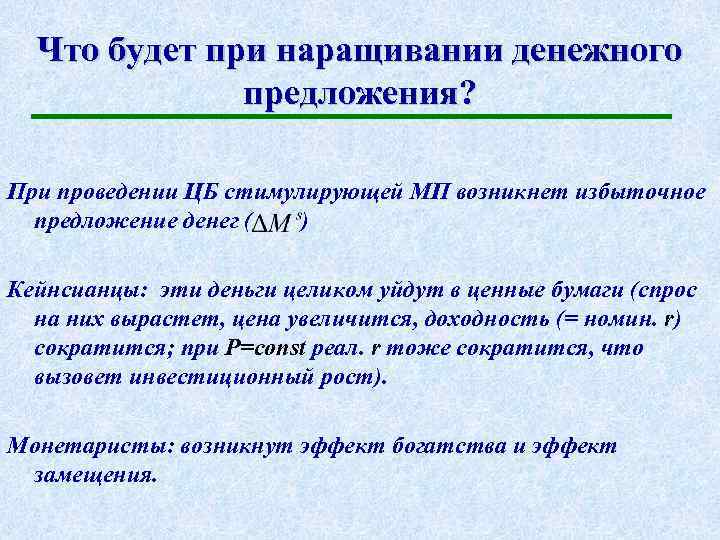 Что будет при наращивании денежного предложения?

При проведении ЦБ стимулирующей МП возникнет избыточное предложение денег ($\Delta M^s$)

Кейнсианцы: эти деньги целиком уйдут в ценные бумаги (спрос на них вырастет, цена увеличится, доходность (= номин. r) сократится; при P=const реал. r тоже сократится, что вызовет инвестиционный рост).

Монетаристы: возникнут эффект богатства и эффект замещения.